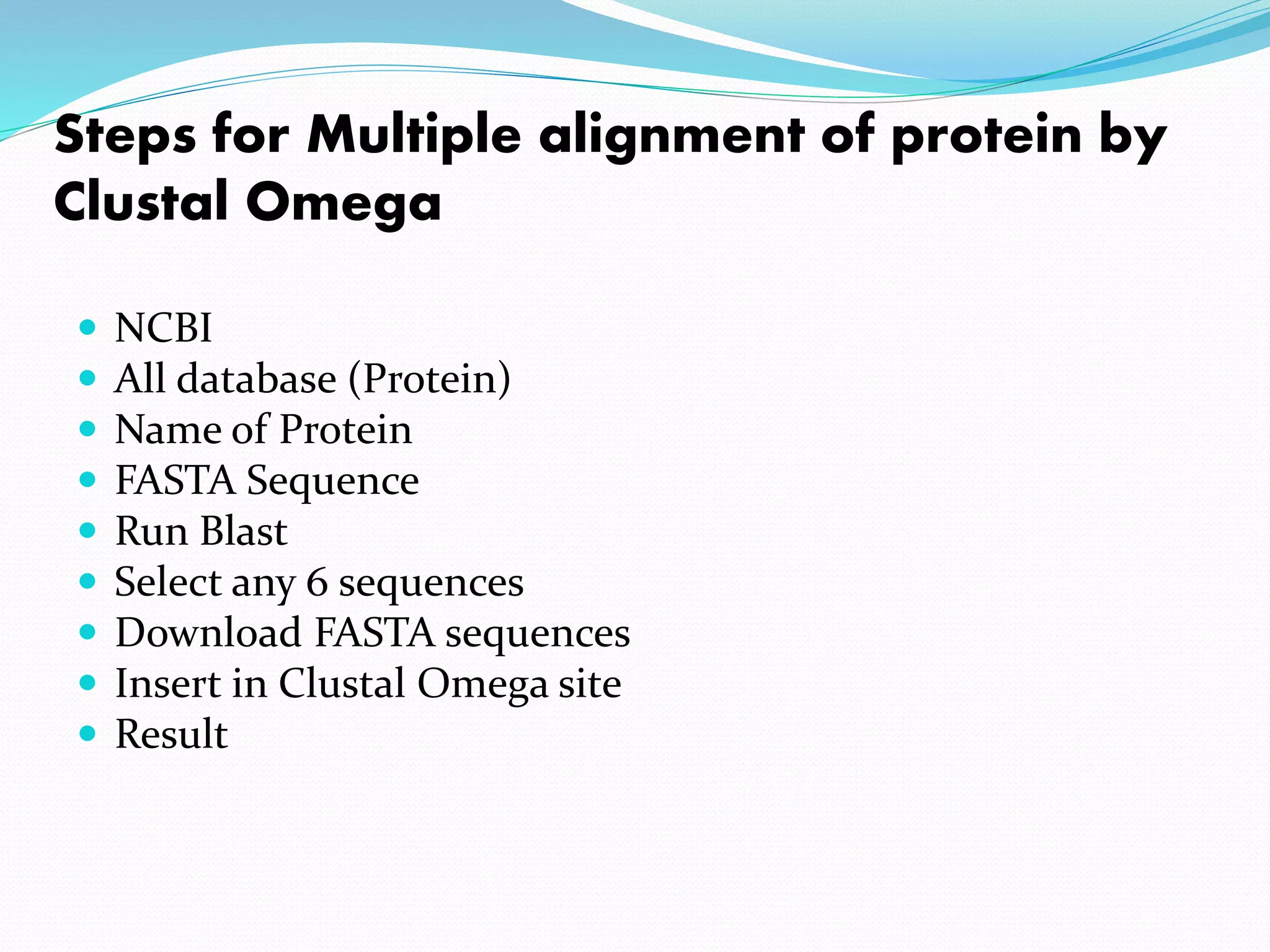 Steps for Multiple alignment of protein by Clustal Omega

- NCBI
- All database (Protein)
- Name of Protein
- FASTA Sequence
- Run Blast
- Select any 6 sequences
- Download FASTA sequences
- Insert in Clustal Omega site
- Result